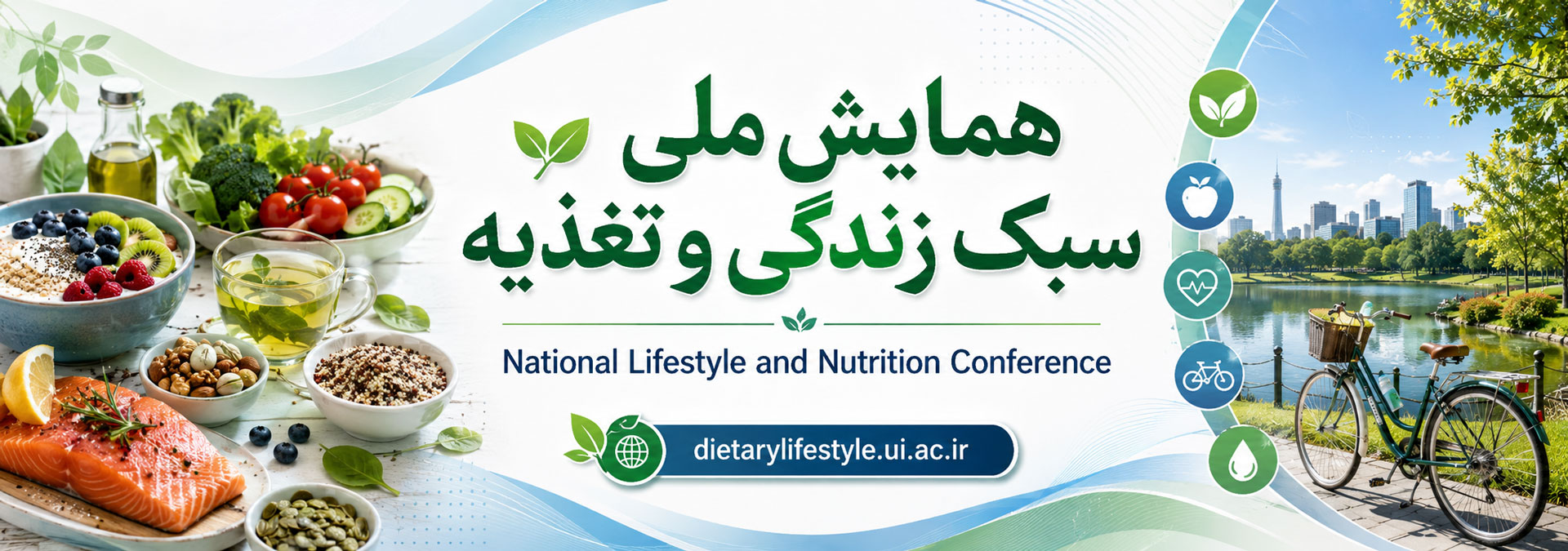 همایش ملی
سبک زندگی و تغذیه

National Lifestyle and Nutrition Conference

dietarylifestyle.ui.ac.ir